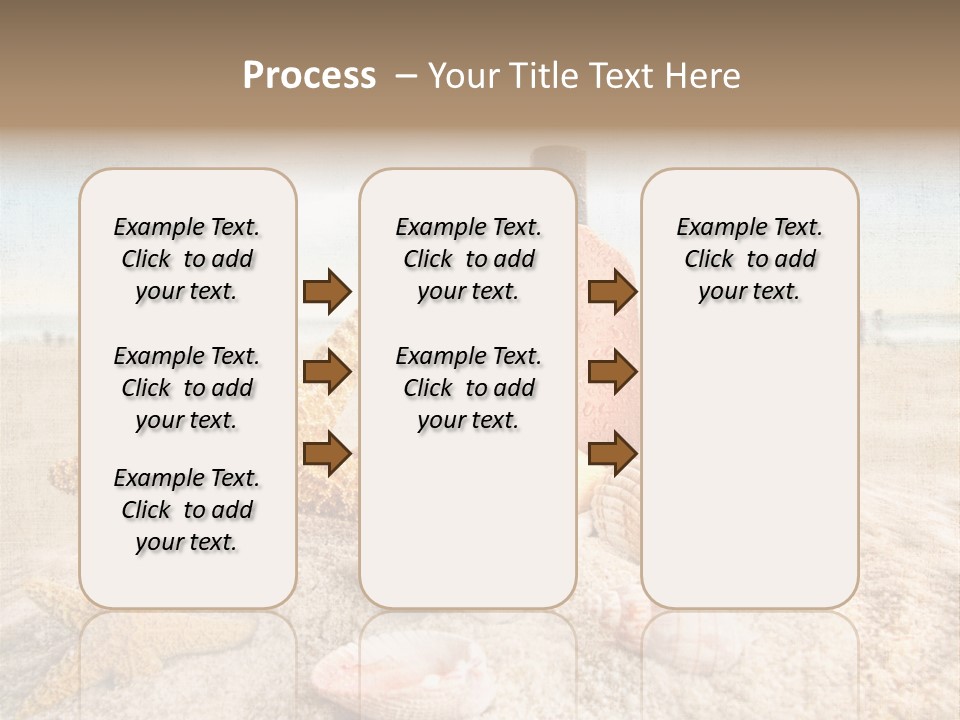 Process – Your Title Text Here

Example Text. Click to add your text.

Example Text. Click to add your text.

Example Text. Click to add your text.

Example Text. Click to add your text.

Example Text. Click to add your text.

Example Text. Click to add your text.